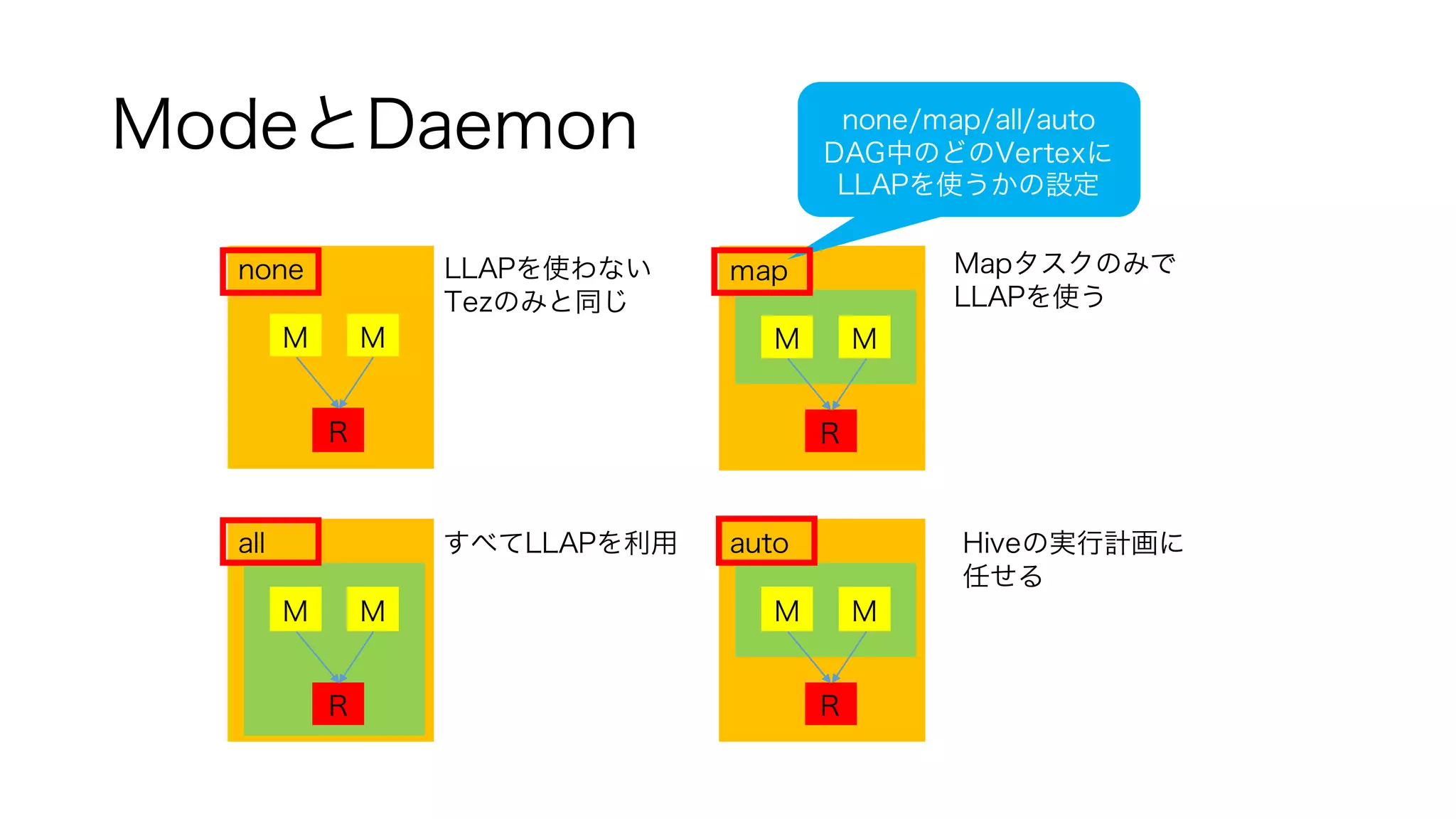 ModeとDaemon

none/map/all/auto
DAG中のどのVertexに
LLAPを使うかの設定

none

M M

R

LLAPを使わない
Tezのみと同じ

map

M M

R

Mapタスクのみで
LLAPを使う

all

M M

R

すべてLLAPを利用

auto

M M

R

Hiveの実行計画に
任せる